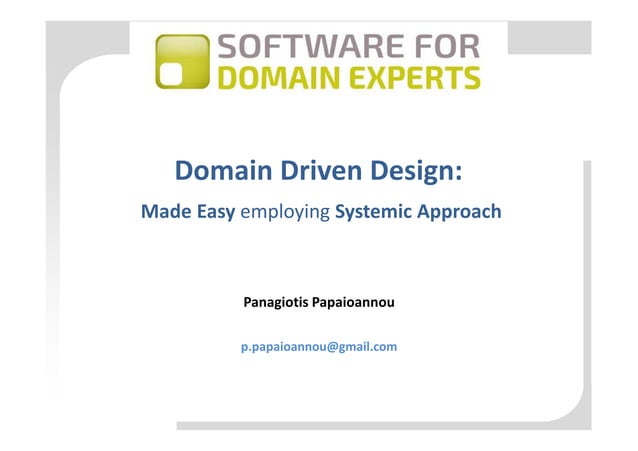 SOFTWARE FOR
DOMAIN EXPERTS

Domain Driven Design:

Made Easy employing Systemic Approach

Panagiotis Papaioannou

p.papaioannou@gmail.com